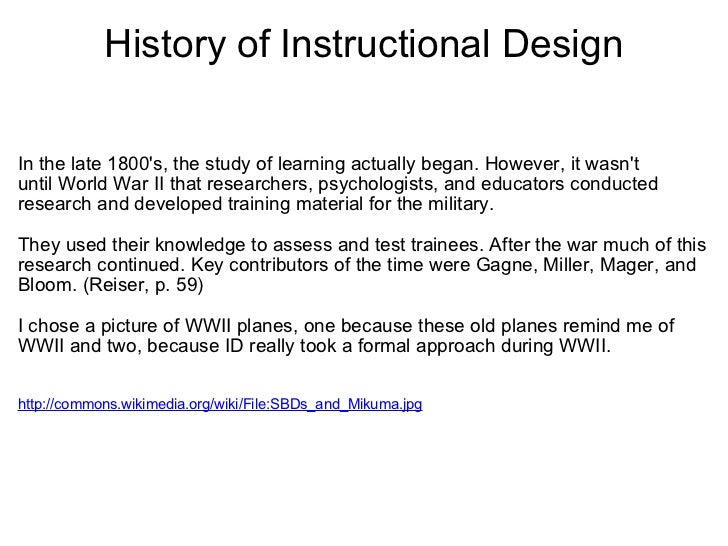 History of Instructional Design

In the late 1800's, the study of learning actually began. However, it wasn't until World War II that researchers, psychologists, and educators conducted research and developed training material for the military.

They used their knowledge to assess and test trainees. After the war much of this research continued. Key contributors of the time were Gagne, Miller, Mager, and Bloom. (Reiser, p. 59)

I chose a picture of WWII planes, one because these old planes remind me of WWII and two, because ID really took a formal approach during WWII.

http://commons.wikimedia.org/wiki/File:SBDs_and_Mikuma.jpg